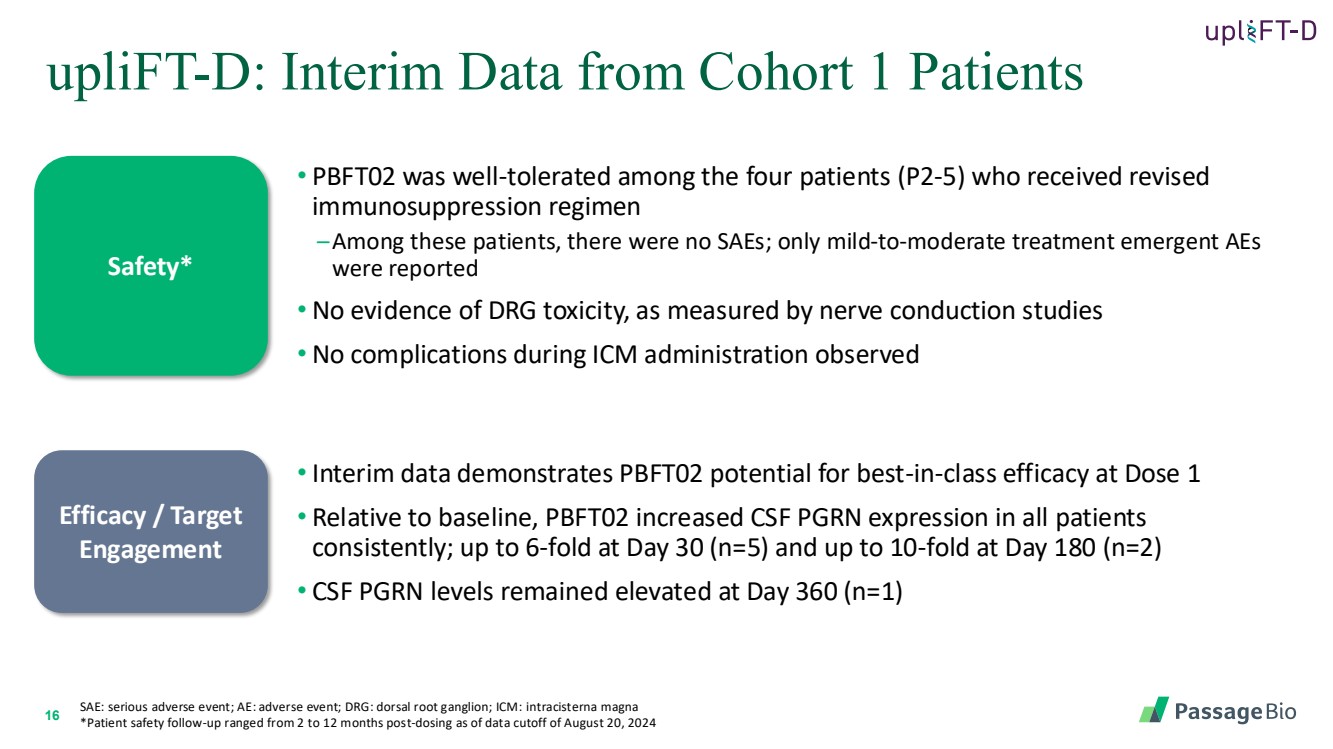 upliFT-D

upliFT-D: Interim Data from Cohort 1 Patients

Safety*

• PBFT02 was well-tolerated among the four patients (P2-5) who received revised immunosuppression regimen

– Among these patients, there were no SAEs; only mild-to-moderate treatment emergent AEs were reported

• No evidence of DRG toxicity, as measured by nerve conduction studies

• No complications during ICM administration observed

Efficacy / Target Engagement

• Interim data demonstrates PBFT02 potential for best-in-class efficacy at Dose 1

• Relative to baseline, PBFT02 increased CSF PGRN expression in all patients consistently; up to 6-fold at Day 30 (n=5) and up to 10-fold at Day 180 (n=2)

• CSF PGRN levels remained elevated at Day 360 (n=1)

16

SAE: serious adverse event; AE: adverse event; DRG: dorsal root ganglion; ICM: intracisterna magna
*Patient safety follow-up ranged from 2 to 12 months post-dosing as of data cutoff of August 20, 2024

PassageBio